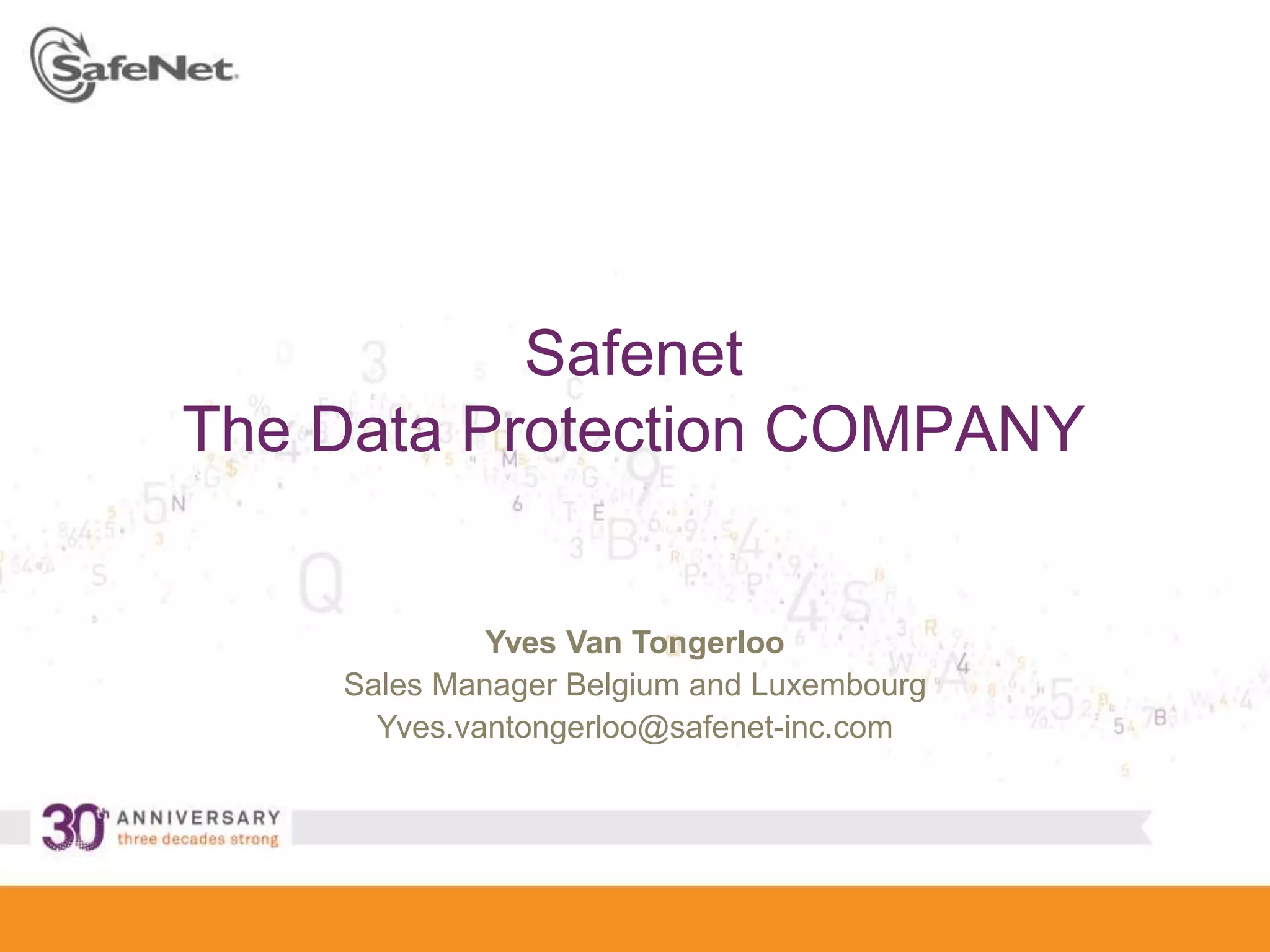 SafeNet

Safenet
The Data Protection COMPANY

Yves Van Tongerloo
Sales Manager Belgium and Luxembourg
Yves.vantongerloo@safenet-inc.com

30th ANNIVERSARY
three decades strong